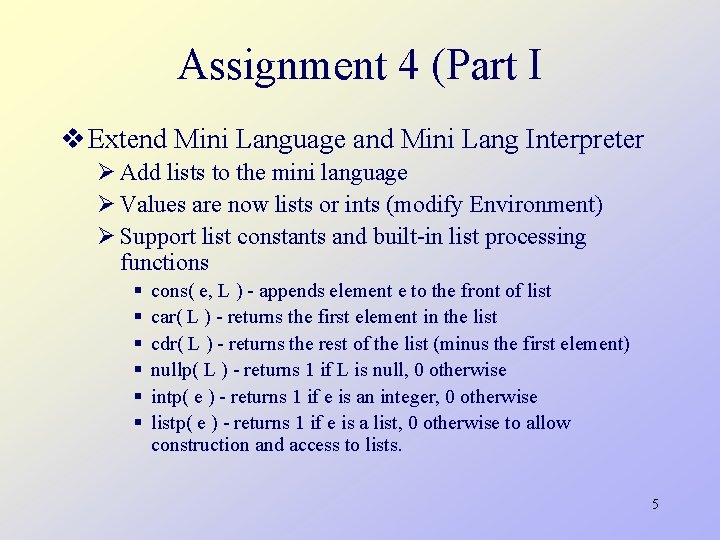 Assignment 4 (Part I

❖ Extend Mini Language and Mini Lang Interpreter

➢ Add lists to the mini language

➢ Values are now lists or ints (modify Environment)

➢ Support list constants and built-in list processing functions

▪ cons( e, L ) - appends element e to the front of list

▪ car( L ) - returns the first element in the list

▪ cdr( L ) - returns the rest of the list (minus the first element)

▪ nullp( L ) - returns 1 if L is null, 0 otherwise

▪ intp( e ) - returns 1 if e is an integer, 0 otherwise

▪ listp( e ) - returns 1 if e is a list, 0 otherwise to allow construction and access to lists.

5